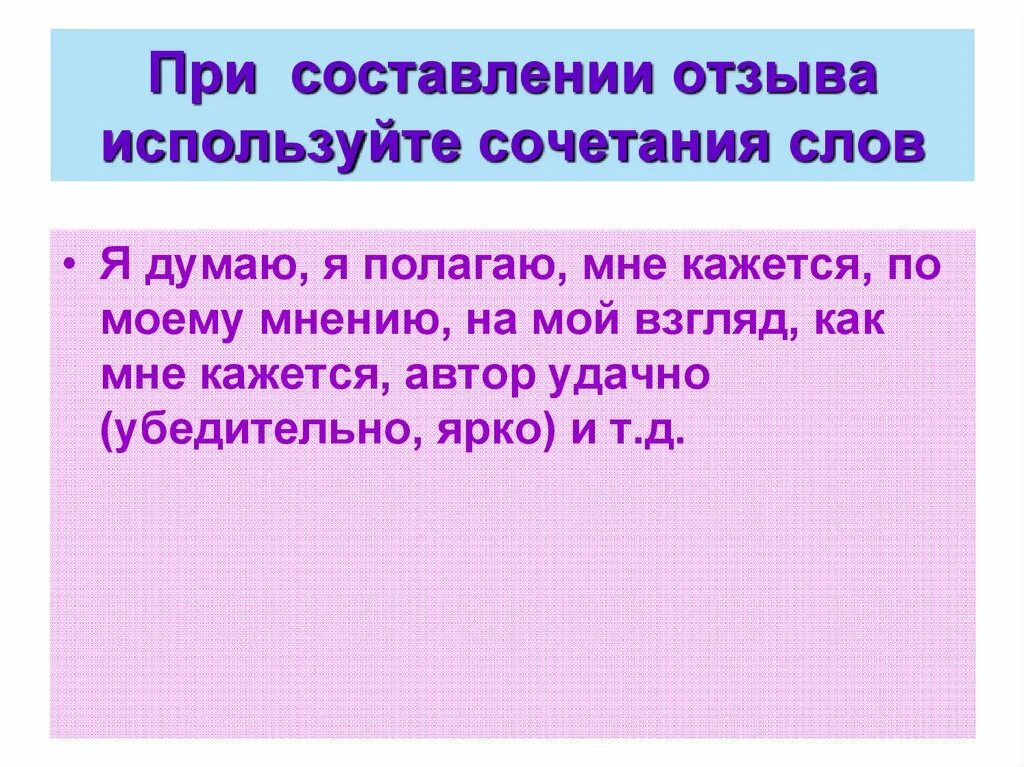 При составлении отзыва используйте сочетания слов

• Я думаю, я полагаю, мне кажется, по моему мнению, на мой взгляд, как мне кажется, автор удачно (убедительно, ярко) и т.д.